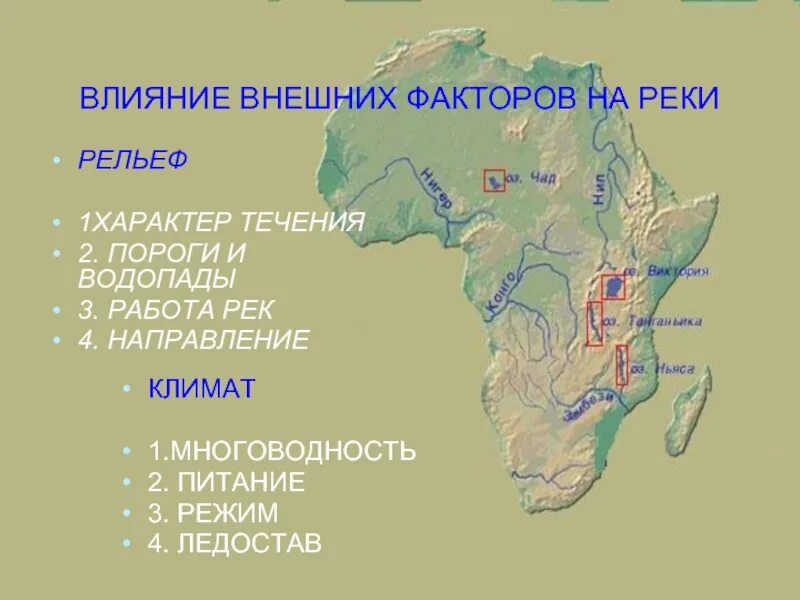 ВЛИЯНИЕ ВНЕШНИХ ФАКТОРОВ НА РЕКИ

• РЕЛЬЕФ

• 1ХАРАКТЕР ТЕЧЕНИЯ
• 2. ПОРОГИ И ВОДОПАДЫ
• 3. РАБОТА РЕК
• 4. НАПРАВЛЕНИЕ

• КЛИМАТ

• 1.МНОГОВОДНОСТЬ
• 2. ПИТАНИЕ
• 3. РЕЖИМ
• 4. ЛЕДОСТАВ

Нигер
оз. Чад
Нил
Конго
оз. Виктория
оз. Танганьика
оз. Ньяса
Замбези